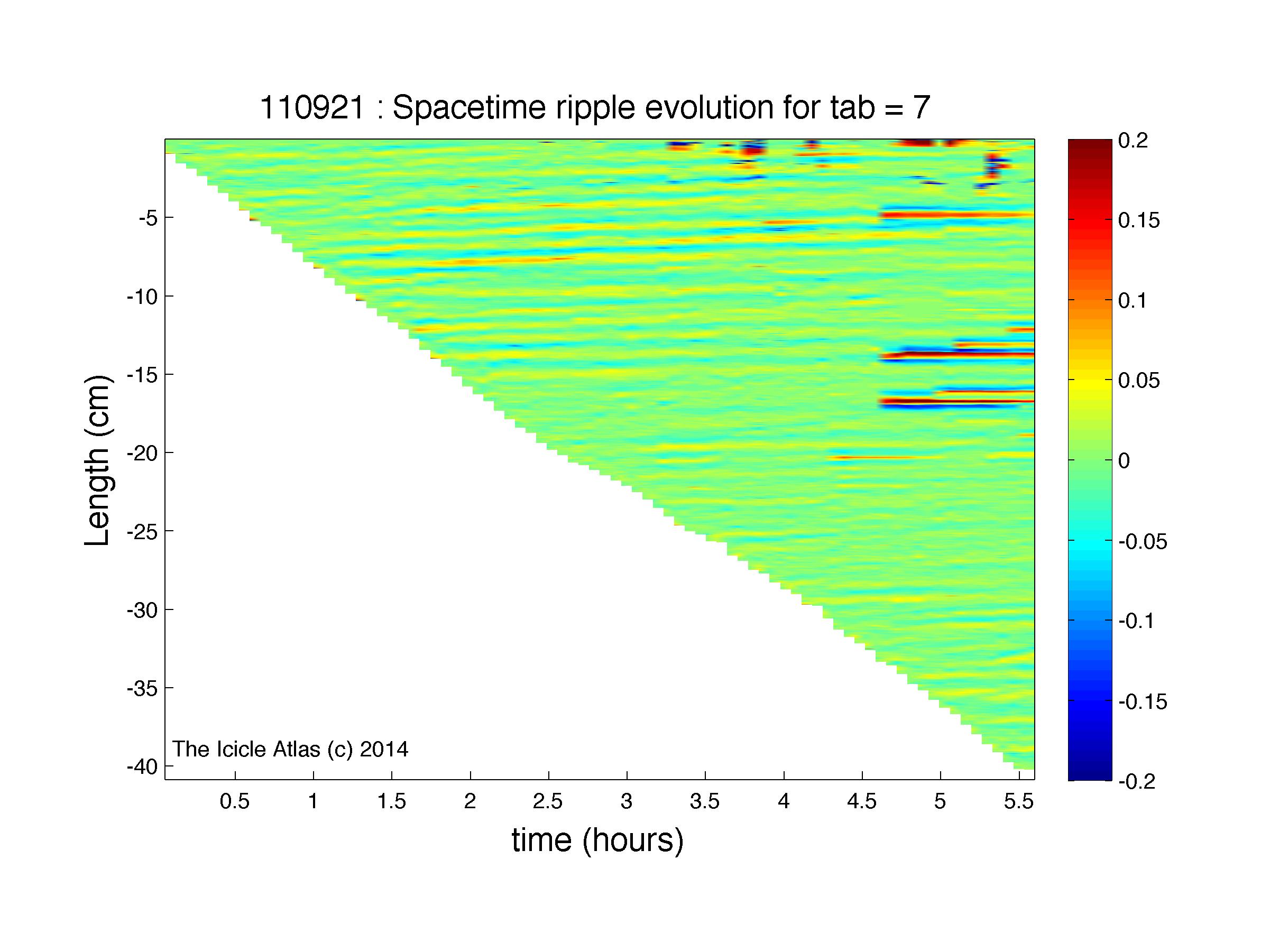 110921 : Spacetime ripple evolution for tab = 7

Length (cm)

-5
-10
-15
-20
-25
-30
-35
-40

The Icicle Atlas (c) 2014

0.5
1
1.5
2
2.5
3
3.5
4
4.5
5
5.5

time (hours)

0.2
0.15
0.1
0.05
0
-0.05
-0.1
-0.15
-0.2